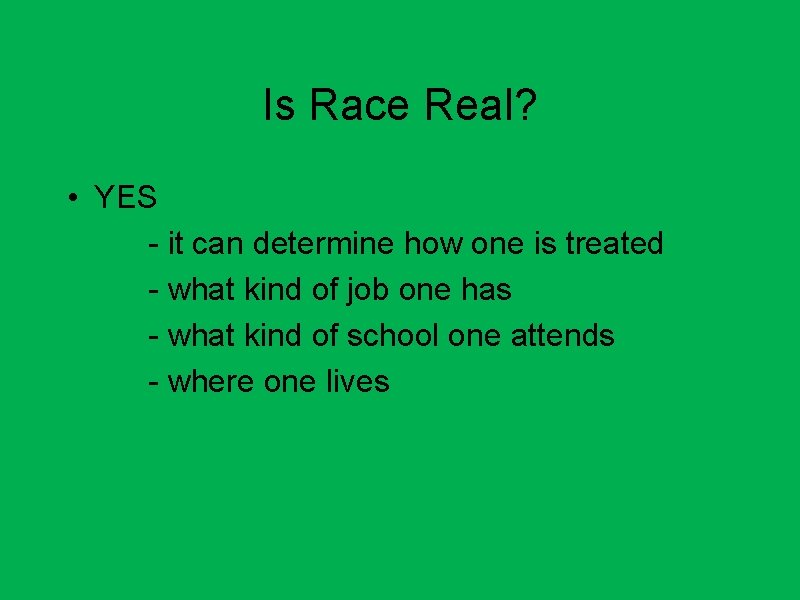 Is Race Real?

• YES
- it can determine how one is treated
- what kind of job one has
- what kind of school one attends
- where one lives